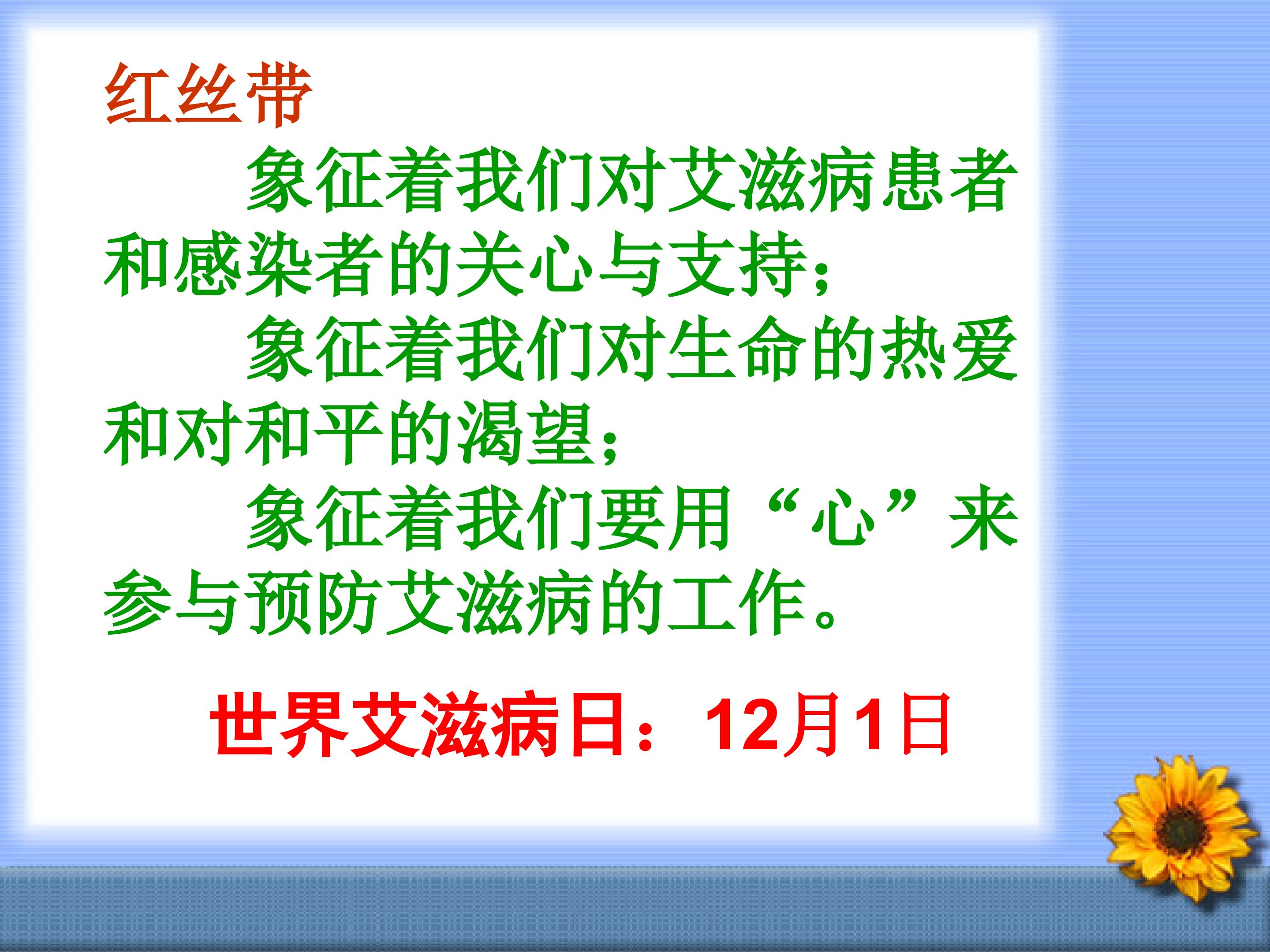 红丝带

象征着我们对艾滋病患者和感染者的关心与支持；

象征着我们对生命的热爱和对和平的渴望；

象征着我们要用“心”来参与预防艾滋病的工作。

世界艾滋病日：12月1日